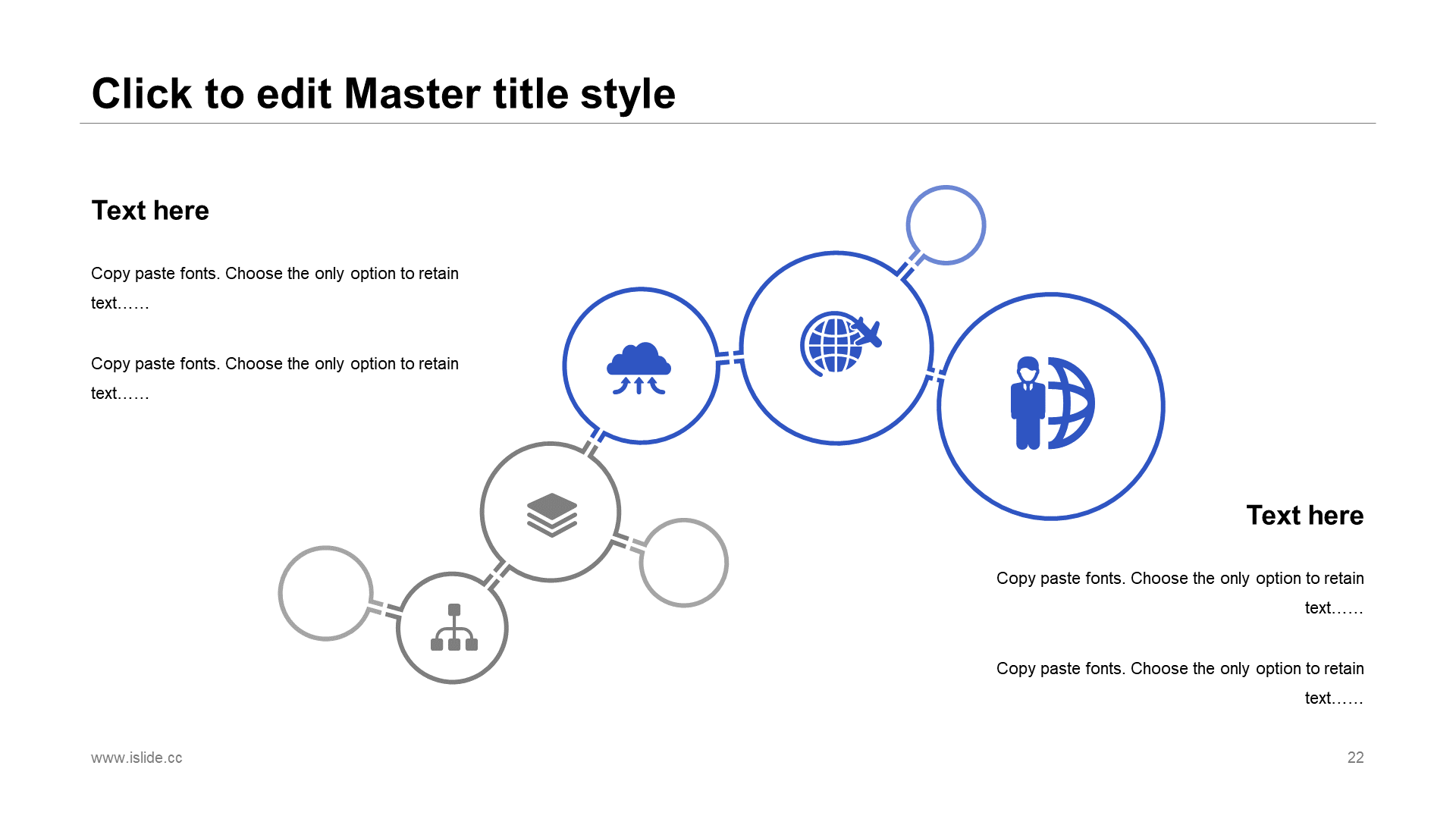 Click to edit Master title style

Text here

Copy paste fonts. Choose the only option to retain text……

Copy paste fonts. Choose the only option to retain text……

Text here

Copy paste fonts. Choose the only option to retain text……

Copy paste fonts. Choose the only option to retain text……

www.islide.cc

22